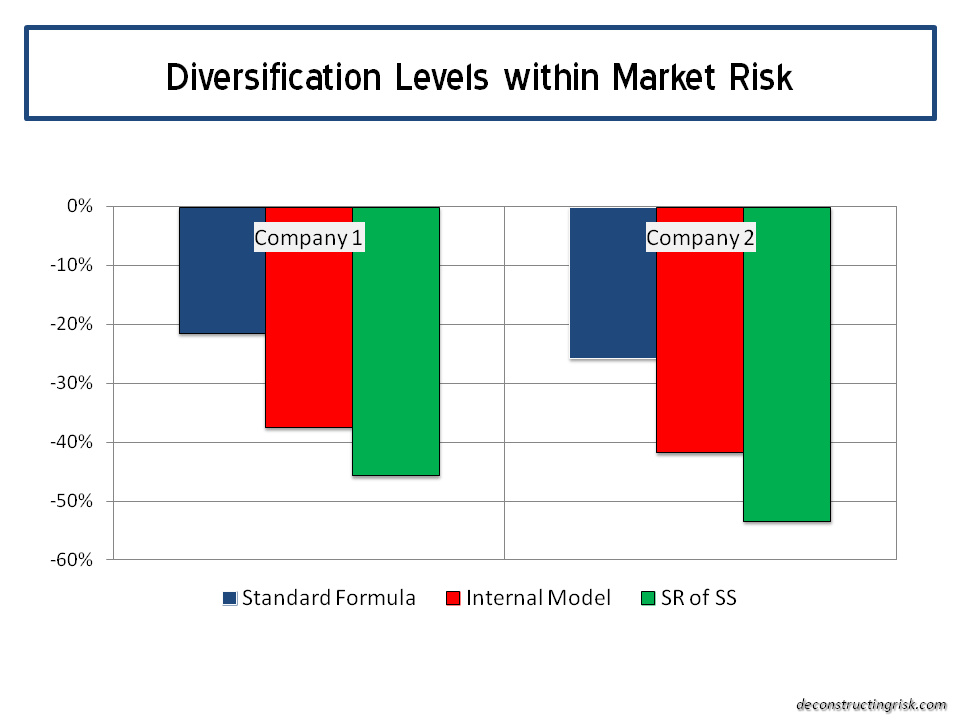 Diversification Levels within Market Risk

0%
-10%
-20%
-30%
-40%
-50%
-60%

Company 1
Company 2

Standard Formula
Internal Model
SR of SS

deconstructingrisk.com